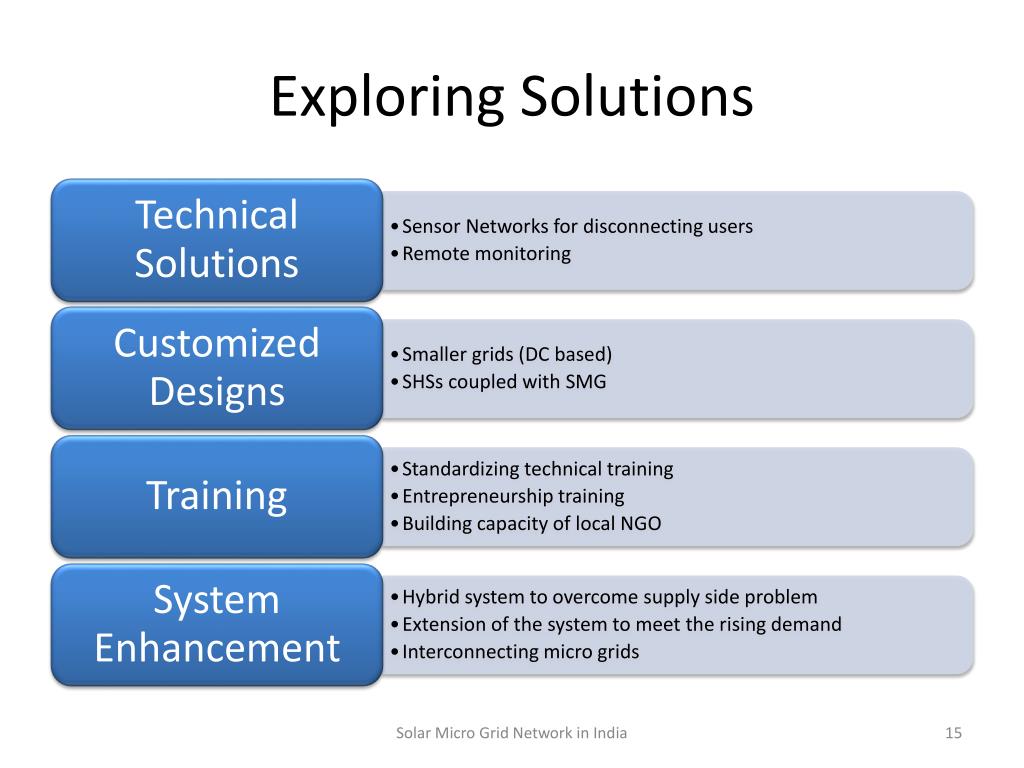 Exploring Solutions

Technical Solutions

• Sensor Networks for disconnecting users
• Remote monitoring

Customized Designs

• Smaller grids (DC based)
• SHSs coupled with SMG

Training

• Standardizing technical training
• Entrepreneurship training
• Building capacity of local NGO

System Enhancement

• Hybrid system to overcome supply side problem
• Extension of the system to meet the rising demand
• Interconnecting micro grids

Solar Micro Grid Network in India

15